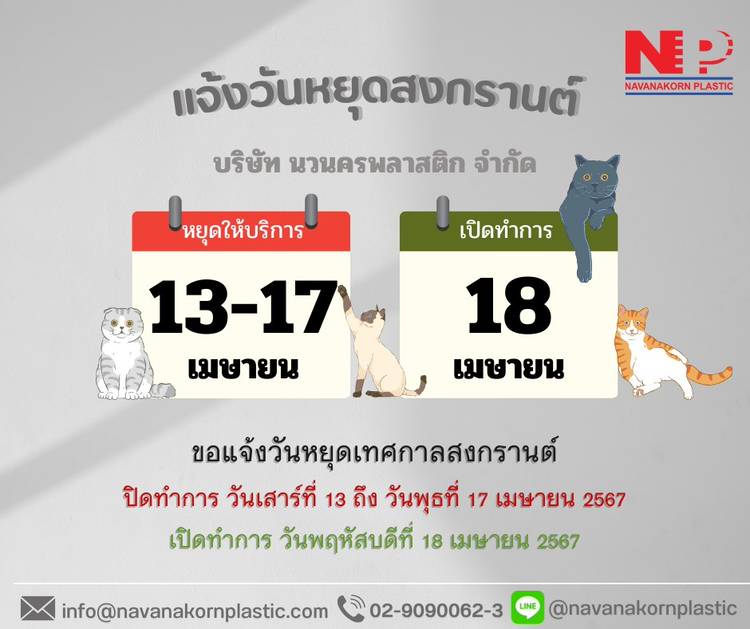 NP
NAVANAKORN PLASTIC

แจ้งวันหยุดสงกรานต์

บริษัท นวนครพลาสติก จำกัด

หยุดให้บริการ
13-17
เมษายน

เปิดทำการ
18
เมษายน

ขอแจ้งวันหยุดเทศกาลสงกรานต์
ปิดทำการ วันเสาร์ที่ 13 ถึง วันพุธที่ 17 เมษายน 2567
เปิดทำการ วันพฤหัสบดีที่ 18 เมษายน 2567

info@navanakornplastic.com 02-9090062-3 LINE @navanakornplastic